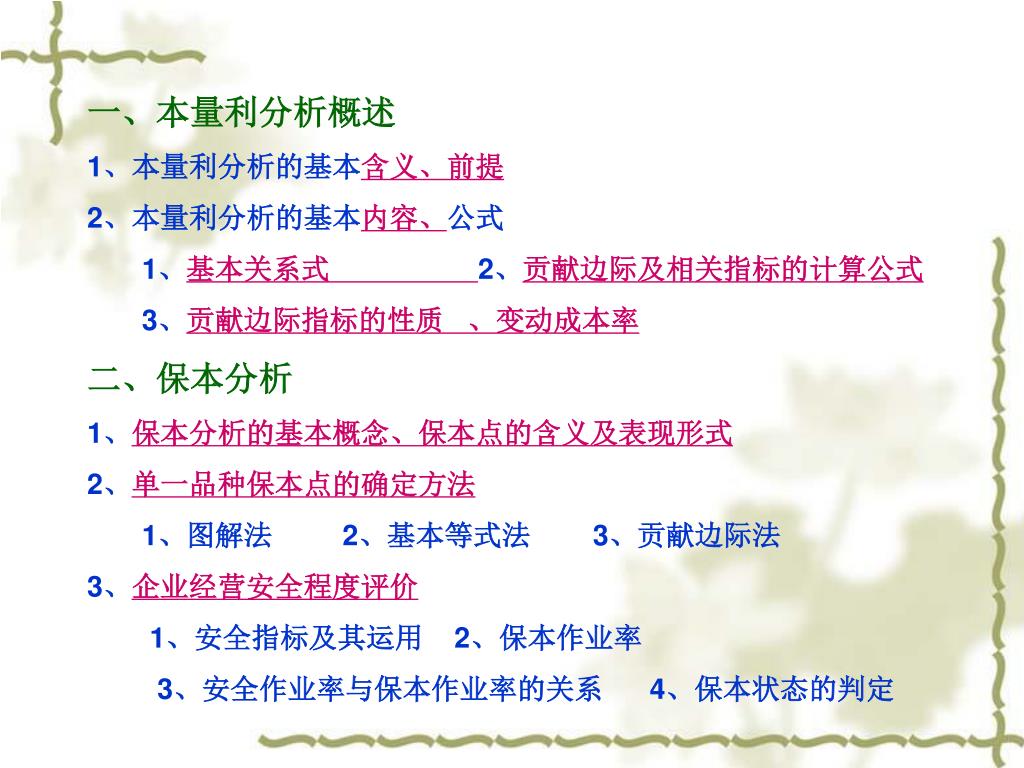 一、本量利分析概述

1、本量利分析的基本含义、前提

2、本量利分析的基本内容、公式

1、基本关系式 2、贡献边际及相关指标的计算公式

3、贡献边际指标的性质 、变动成本率

二、保本分析

1、保本分析的基本概念、保本点的含义及表现形式

2、单一品种保本点的确定方法

1、图解法 2、基本等式法 3、贡献边际法

3、企业经营安全程度评价

1、安全指标及其运用 2、保本作业率

3、安全作业率与保本作业率的关系 4、保本状态的判定